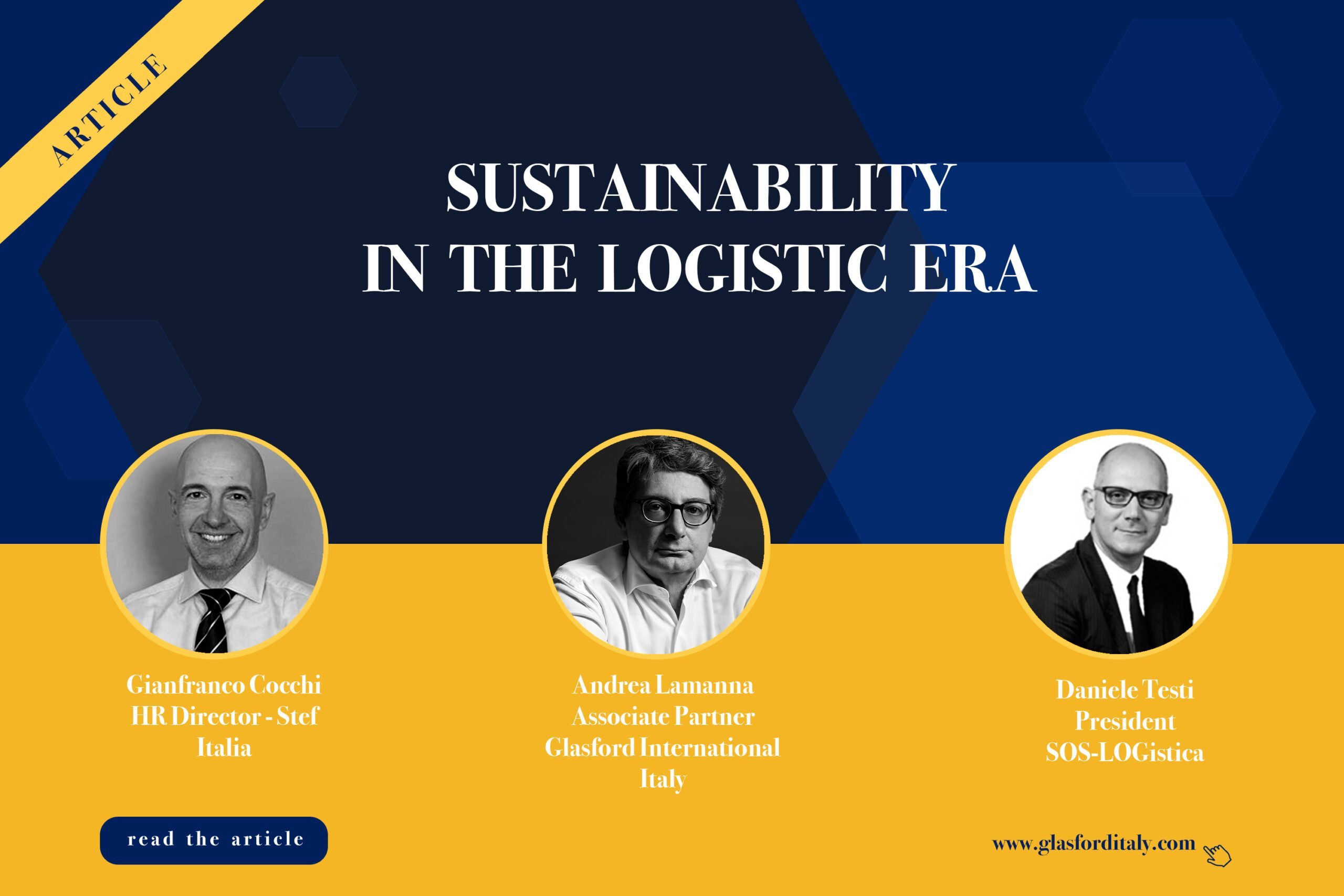 ARTICLE

SUSTAINABILITY
IN THE LOGISTIC ERA

Gianfranco Cocchi
HR Director - Stef
Italia

Andrea Lamanna
Associate Partner
Glasford International
Italy

Daniele Testi
President
SOS-LOGistica

read the article

www.glasforditaly.com